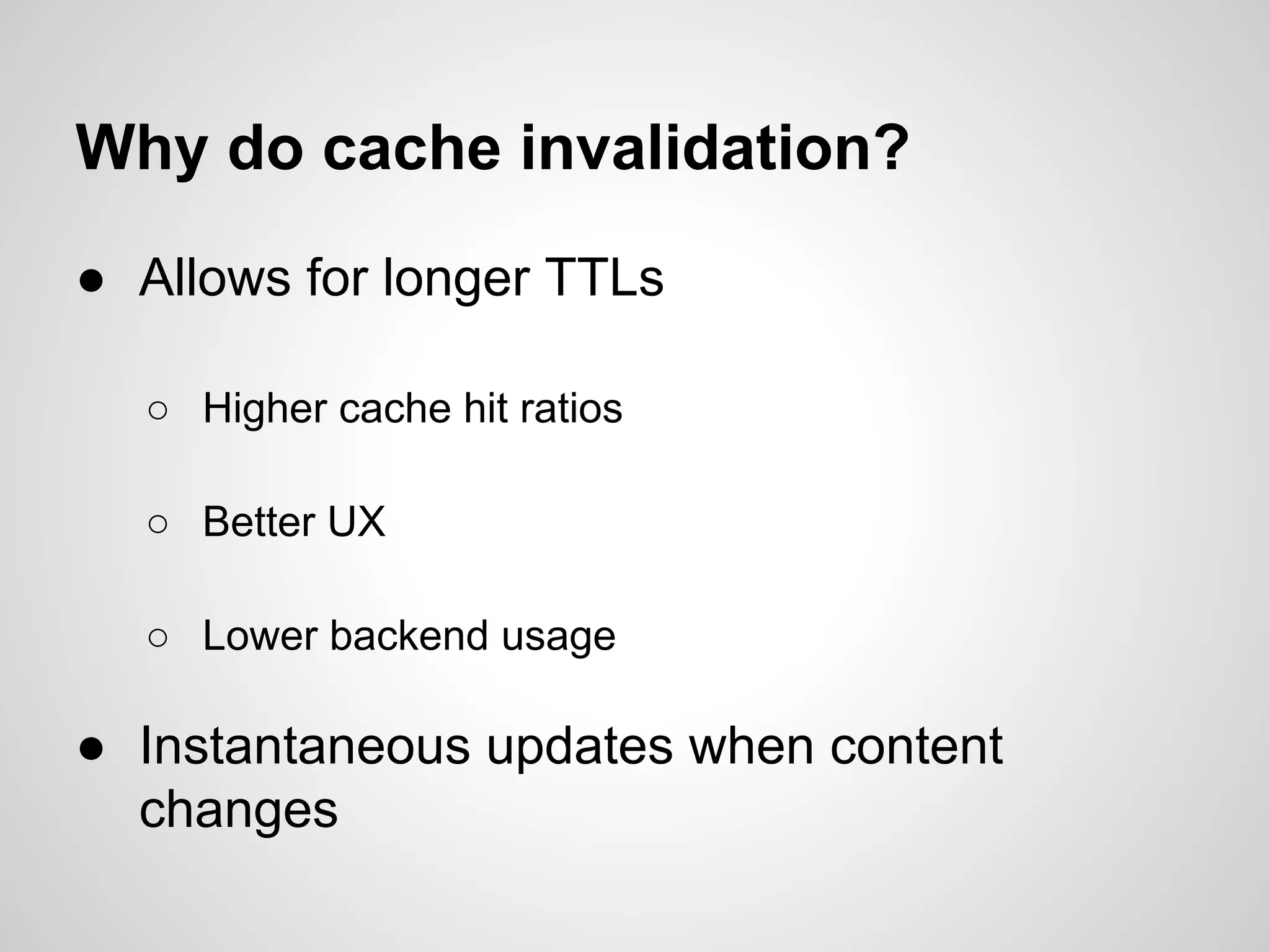 Why do cache invalidation?

● Allows for longer TTLs

○ Higher cache hit ratios

○ Better UX

○ Lower backend usage

● Instantaneous updates when content changes